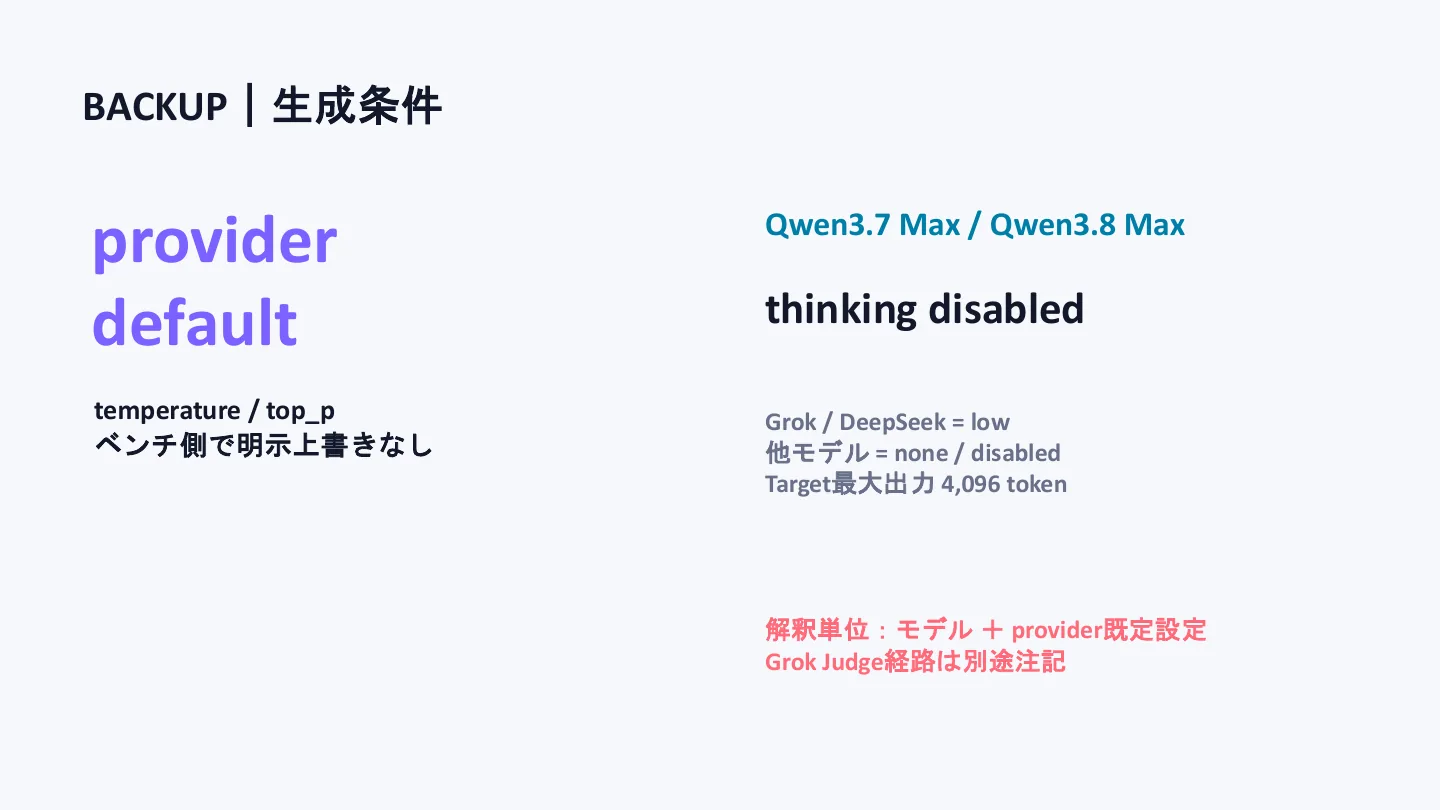 BACKUP｜生成条件

provider default

temperature / top_p
ベンチ側で明示上書きなし

Qwen3.7 Max / Qwen3.8 Max

thinking disabled

Grok / DeepSeek = low
他モデル = none / disabled
Target最大出力 4,096 token

解釈単位：モデル ＋ provider既定設定
Grok Judge経路は別途注記